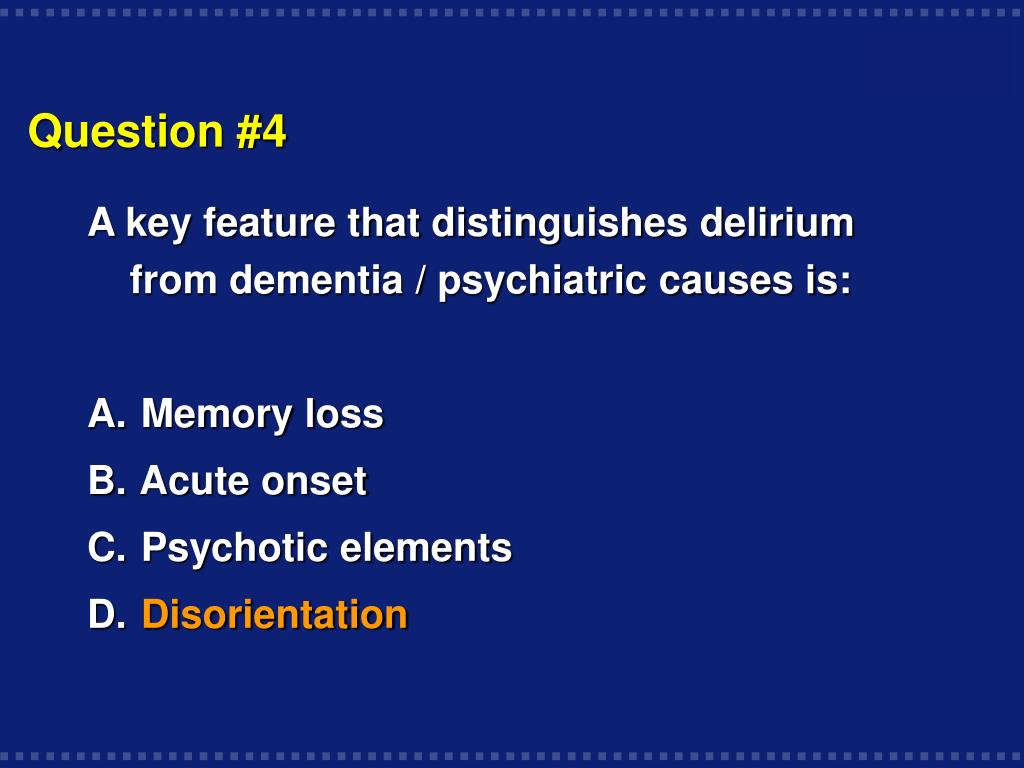 Question #4

A key feature that distinguishes delirium from dementia / psychiatric causes is:

A. Memory loss
B. Acute onset
C. Psychotic elements
D. Disorientation